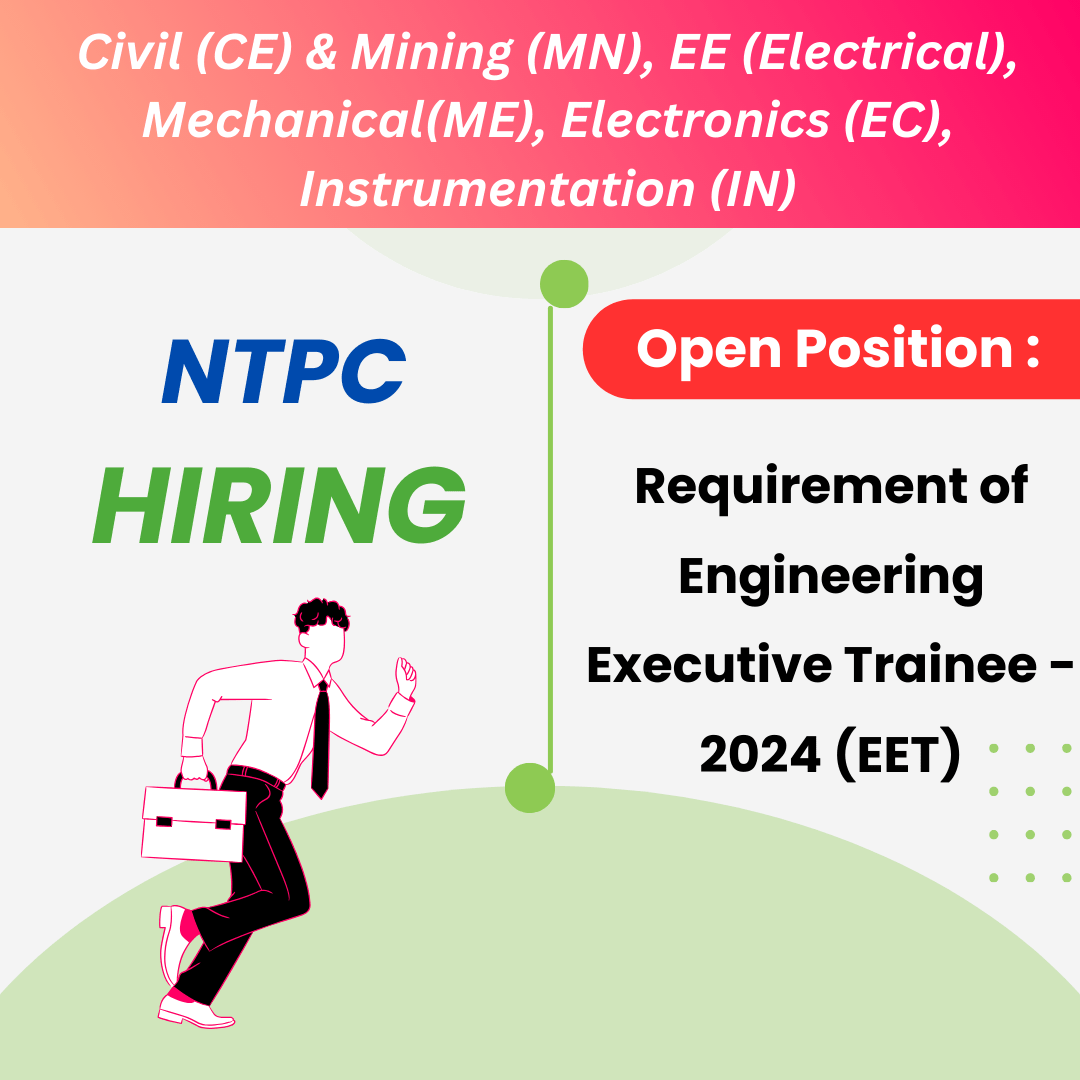 Civil (CE) & Mining (MN), EE (Electrical), Mechanical(ME), Electronics (EC), Instrumentation (IN)

NTPC
HIRING

Open Position :

Requirement of Engineering Executive Trainee - 2024 (EET)